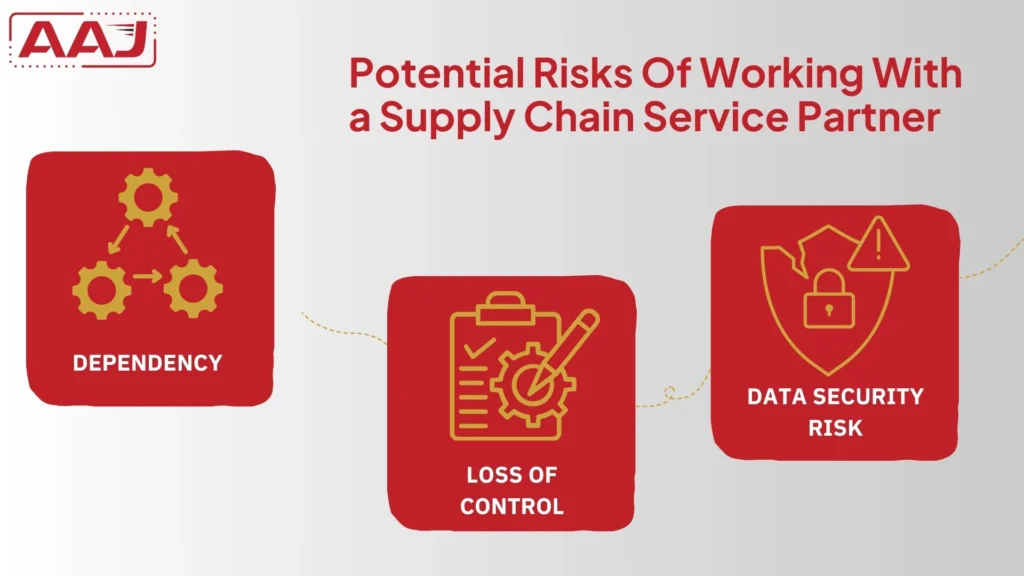 AAJ

Potential Risks Of Working With a Supply Chain Service Partner

DEPENDENCY

LOSS OF CONTROL

DATA SECURITY RISK